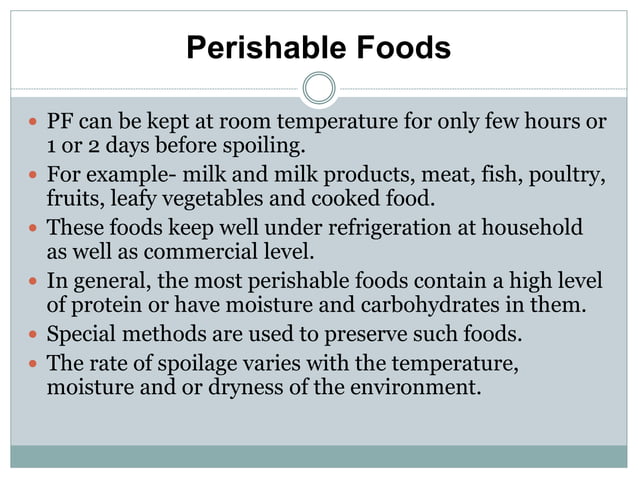 Perishable Foods

- PF can be kept at room temperature for only few hours or 1 or 2 days before spoiling.
- For example- milk and milk products, meat, fish, poultry, fruits, leafy vegetables and cooked food.
- These foods keep well under refrigeration at household as well as commercial level.
- In general, the most perishable foods contain a high level of protein or have moisture and carbohydrates in them.
- Special methods are used to preserve such foods.
- The rate of spoilage varies with the temperature, moisture and or dryness of the environment.